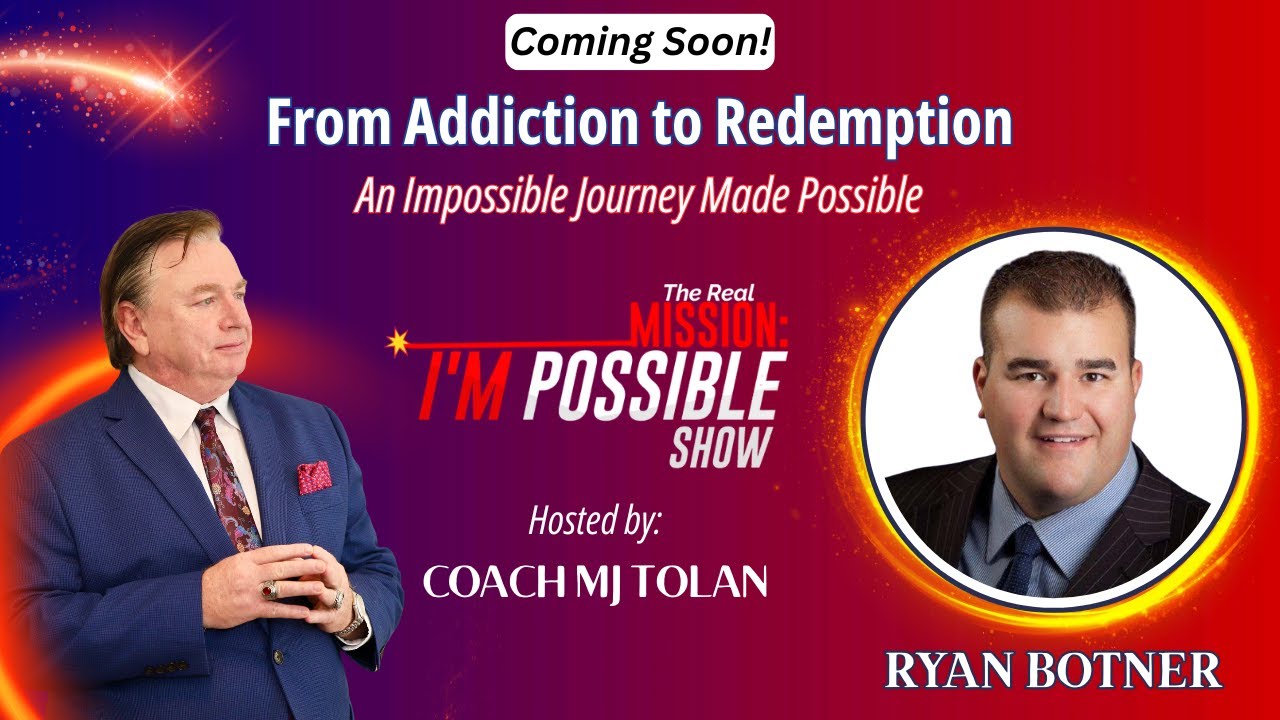 Coming Soon!

From Addiction to Redemption

An Impossible Journey Made Possible

The Real MISSION: I'M POSSIBLE SHOW

Hosted by:

COACH MJ TOLAN

RYAN BOTNER